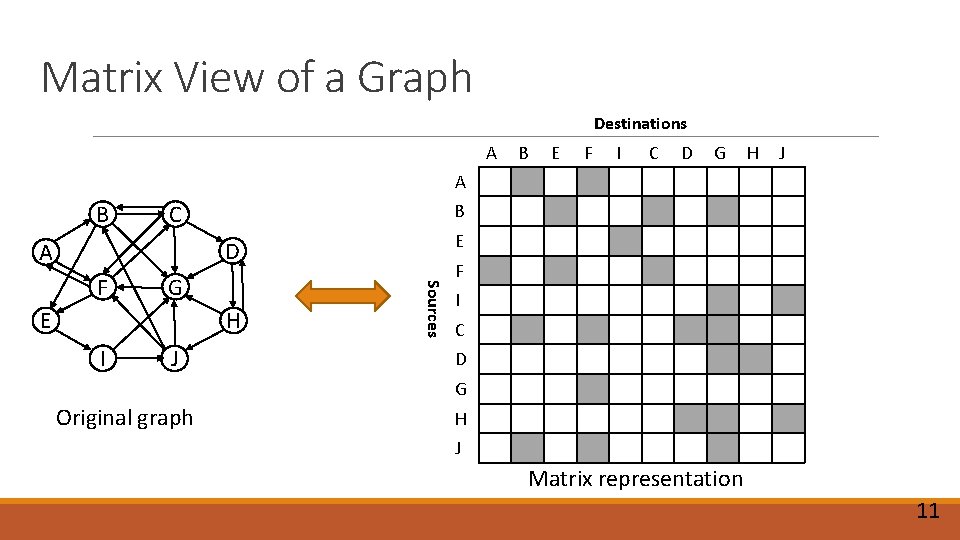 Matrix View of a Graph

B C A D F G E H I J

Original graph

Destinations

A B E F I C D G H J

Sources

A
B
E
F
I
C
D
G
H
J

Matrix representation

11